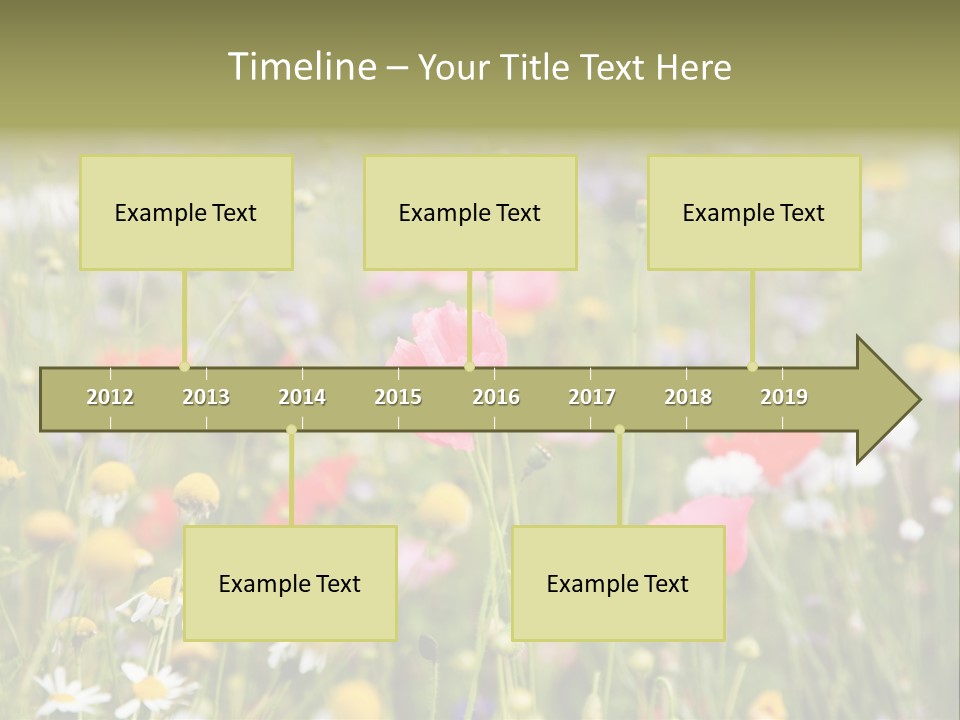 Timeline – Your Title Text Here

Example Text

Example Text

Example Text

2012 2013 2014 2015 2016 2017 2018 2019

Example Text

Example Text